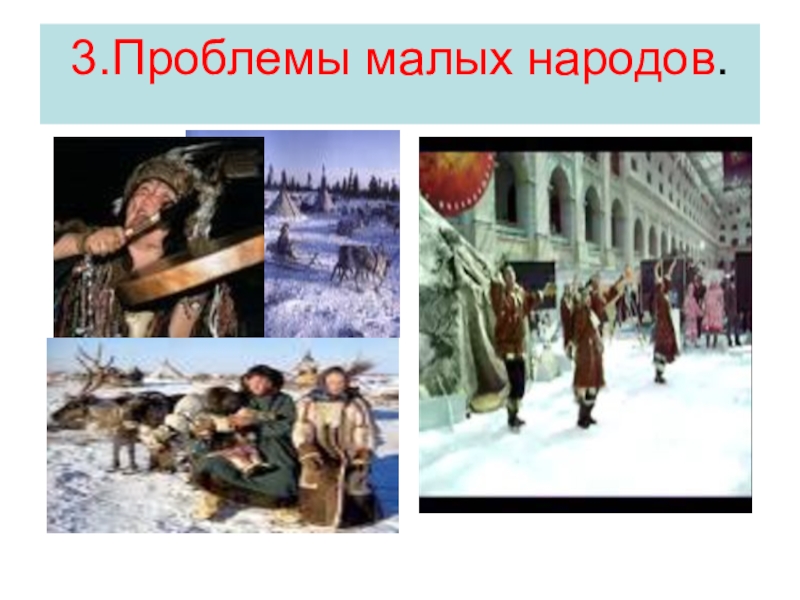 3.Проблемы малых народов.